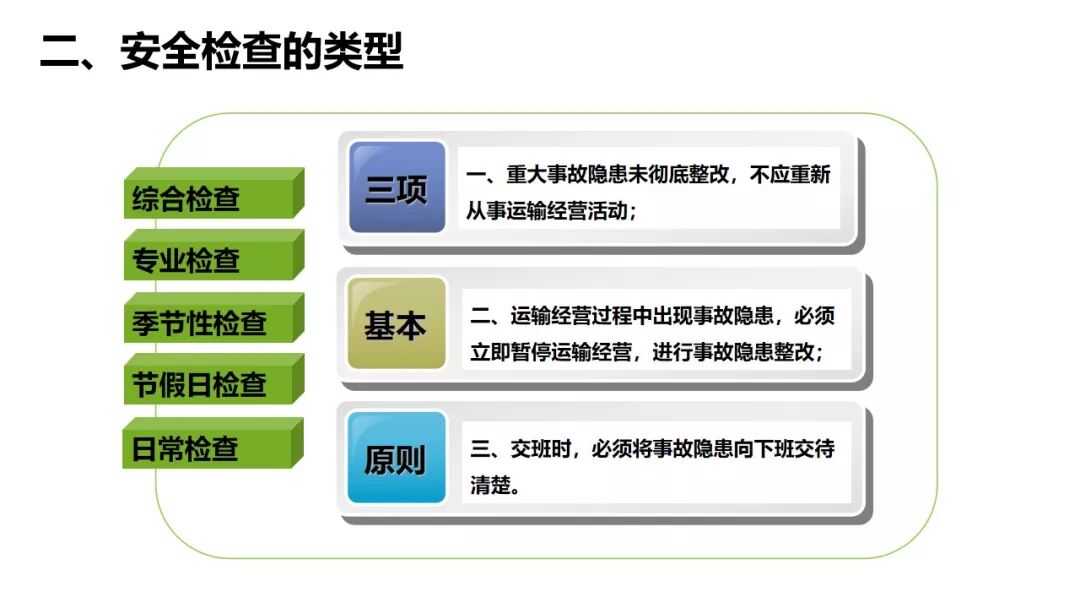 二、安全检查的类型

综合检查

专业检查

季节性检查

节假日检查

日常检查

三项

一、重大事故隐患未彻底整改，不应重新从事运输经营活动；

基本

二、运输经营过程中出现事故隐患，必须立即暂停运输经营，进行事故隐患整改；

原则

三、交班时，必须将事故隐患向下班交待清楚。